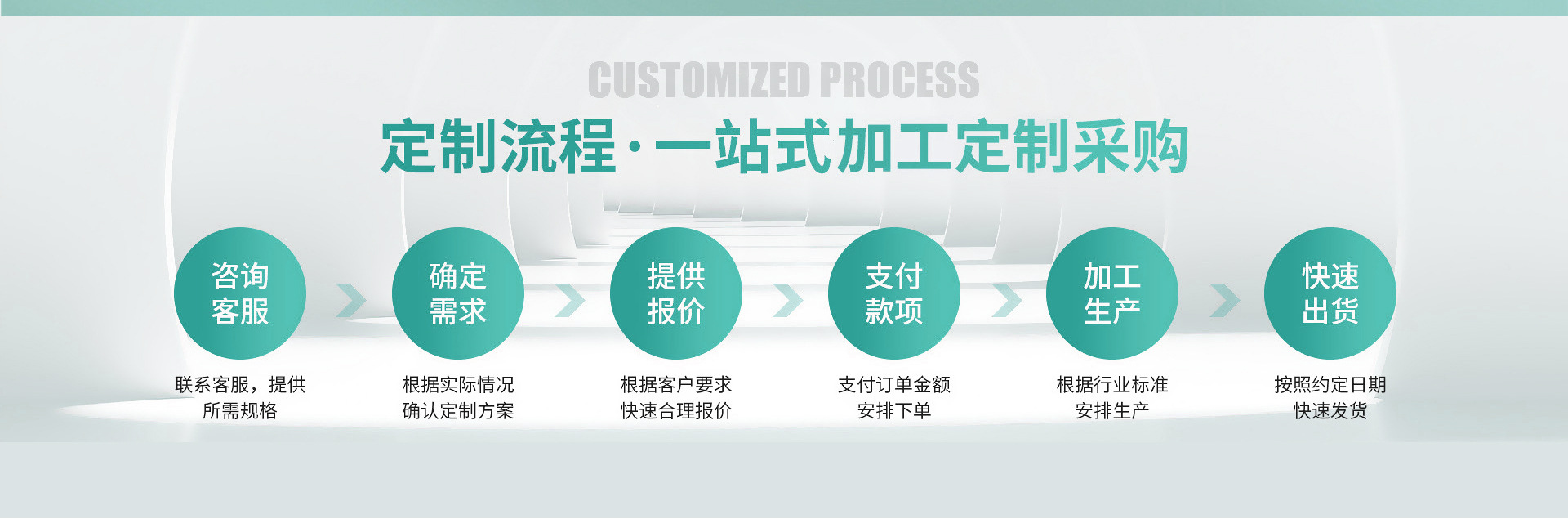 CUSTOMIZED PROCESS

定制流程·一站式加工定制采购

咨询客服
联系客服，提供所需规格

确定需求
根据实际情况确认定制方案

提供报价
根据客户要求快速合理报价

支付款项
支付订单金额安排下单

加工生产
根据行业标准安排生产

快速出货
按照约定日期快速发货